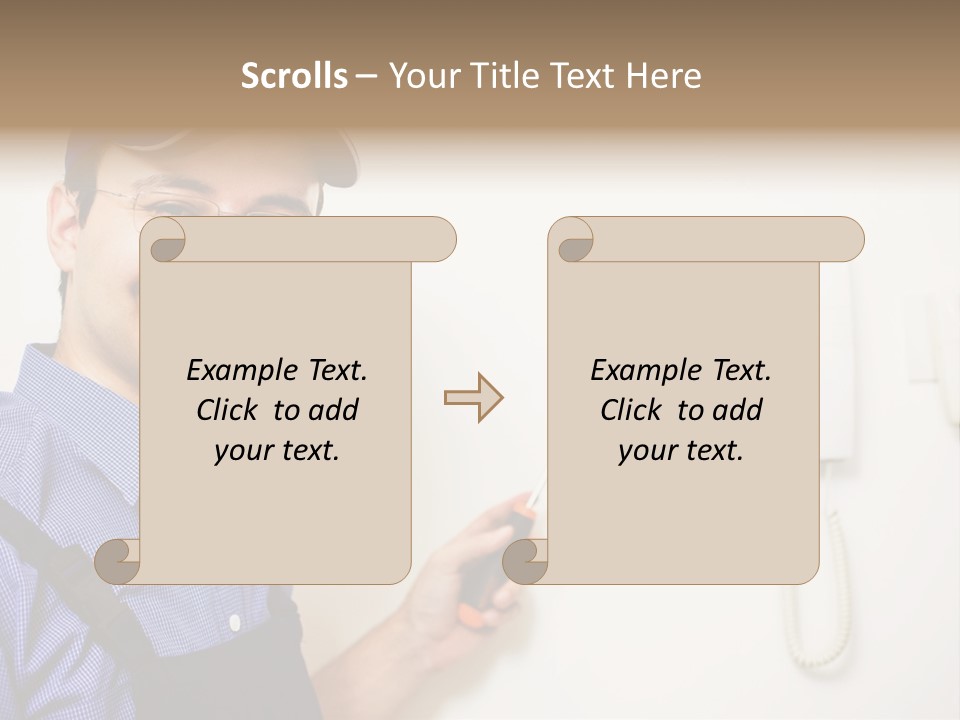 Scrolls – Your Title Text Here

Example Text. Click to add your text.

Example Text. Click to add your text.